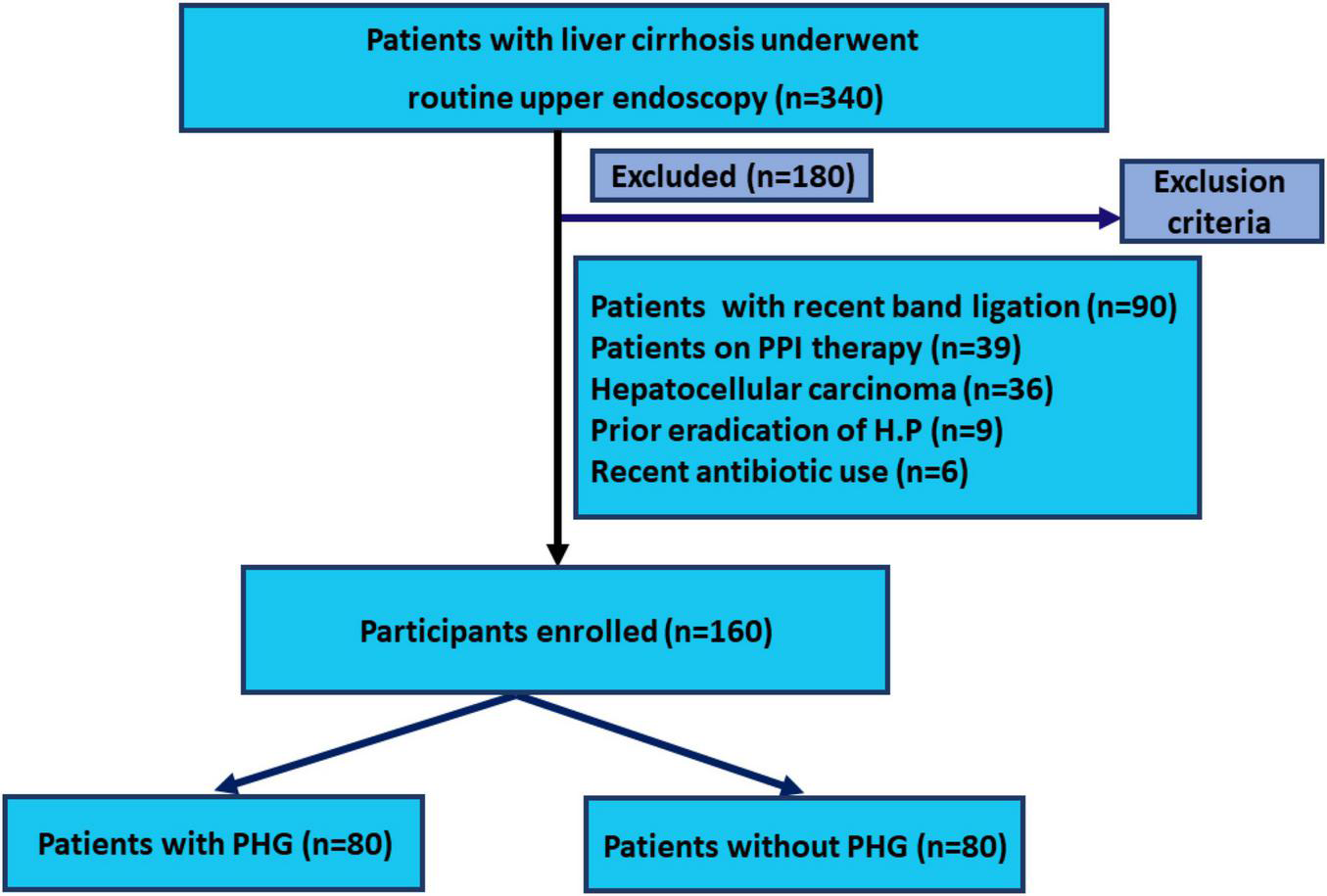 Patients with liver cirrhosis underwent routine upper endoscopy (n=340)

Excluded (n=180)

Exclusion criteria

Patients with recent band ligation (n=90)
Patients on PPI therapy (n=39)
Hepatocellular carcinoma (n=36)
Prior eradication of H.P (n=9)
Recent antibiotic use (n=6)

Participants enrolled (n=160)

Patients with PHG (n=80)

Patients without PHG (n=80)